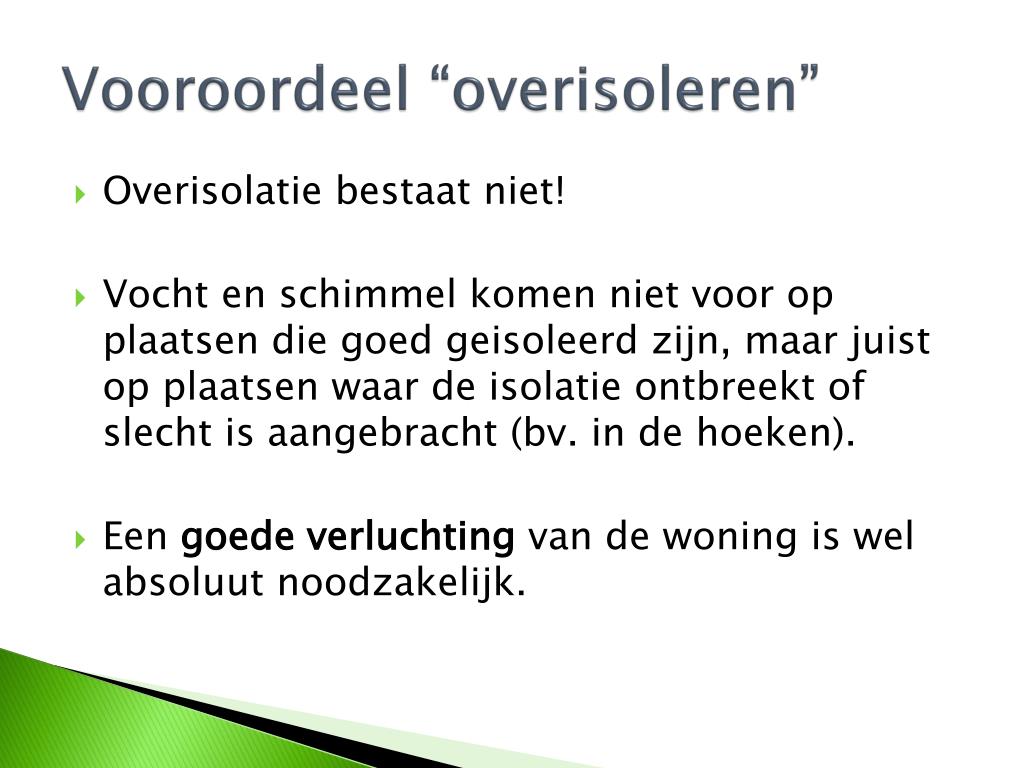 Vooroordeel “overisoleren”

Overisolatie bestaat niet!

Vocht en schimmel komen niet voor op plaatsen die goed geisoleerd zijn, maar juist op plaatsen waar de isolatie ontbreekt of slecht is aangebracht (bv. in de hoeken).

Een goede verluchting van de woning is wel absoluut noodzakelijk.